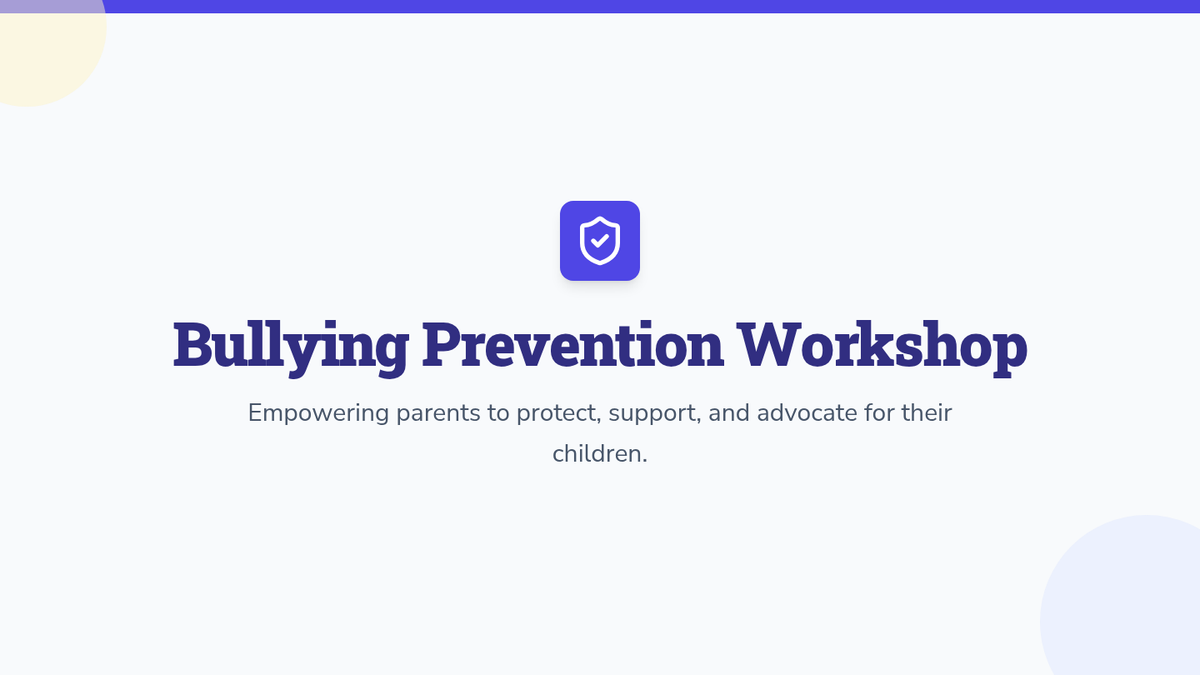 Bullying Prevention Workshop

Empowering parents to protect, support, and advocate for their children.